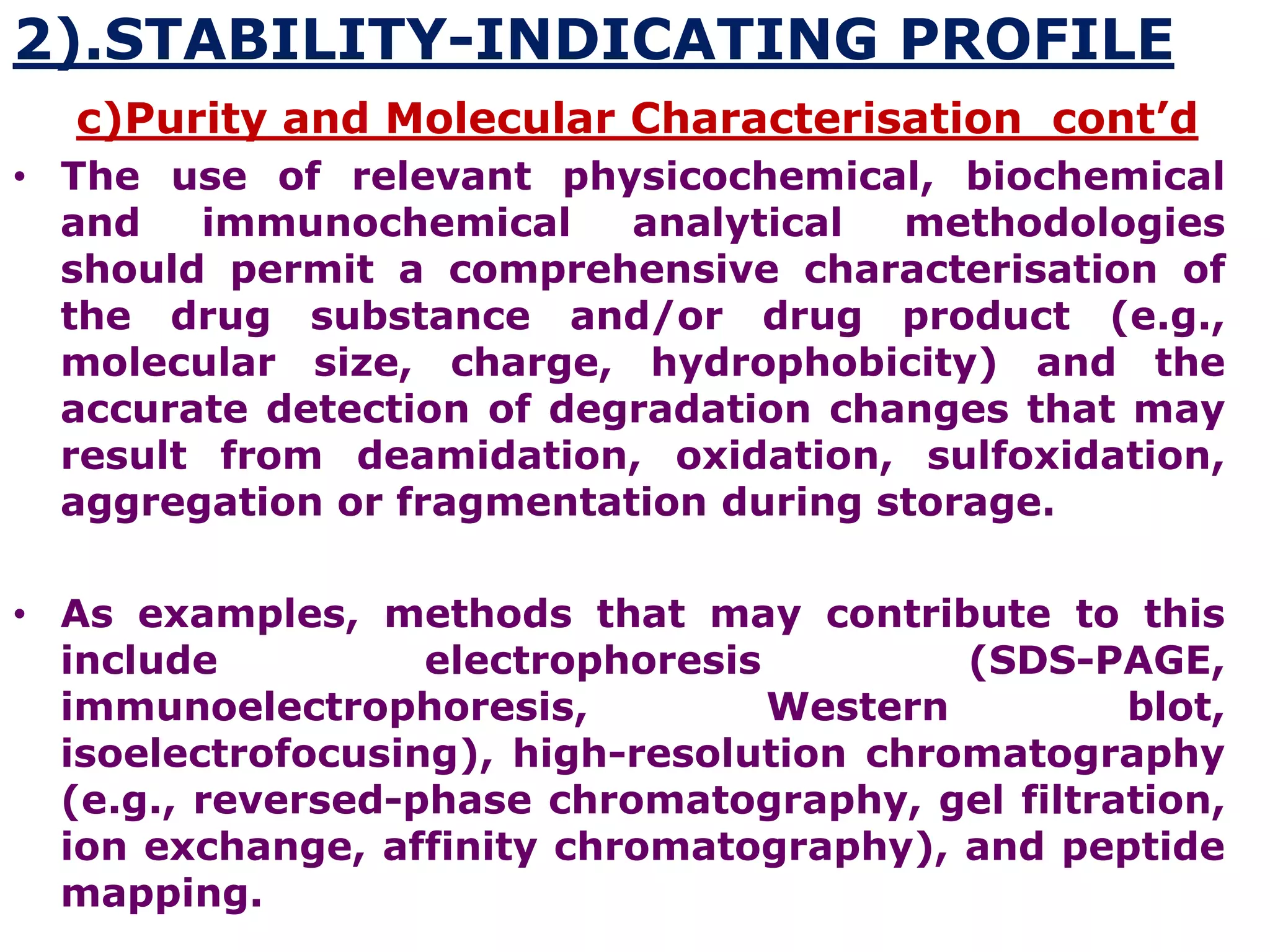 2).STABILITY-INDICATING PROFILE

c)Purity and Molecular Characterisation cont’d

• The use of relevant physicochemical, biochemical and immunochemical analytical methodologies should permit a comprehensive characterisation of the drug substance and/or drug product (e.g., molecular size, charge, hydrophobicity) and the accurate detection of degradation changes that may result from deamidation, oxidation, sulfoxidation, aggregation or fragmentation during storage.

• As examples, methods that may contribute to this include electrophoresis (SDS-PAGE, immunoelectrophoresis, Western blot, isoelectrofocusing), high-resolution chromatography (e.g., reversed-phase chromatography, gel filtration, ion exchange, affinity chromatography), and peptide mapping.